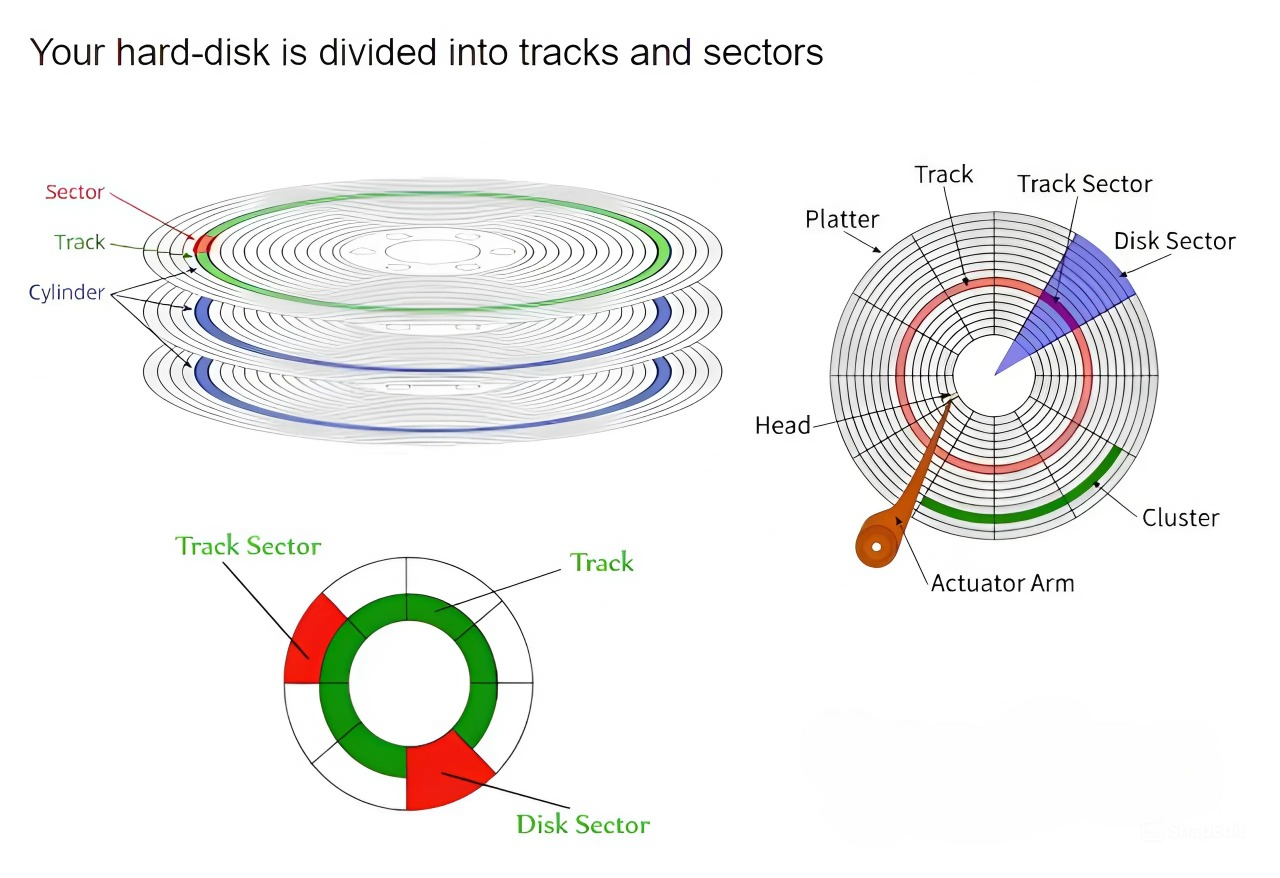 Your hard-disk is divided into tracks and sectors

Sector
Track
Cylinder

Track
Track Sector
Platter
Disk Sector
Head
Cluster
Actuator Arm

Track Sector
Track
Disk Sector